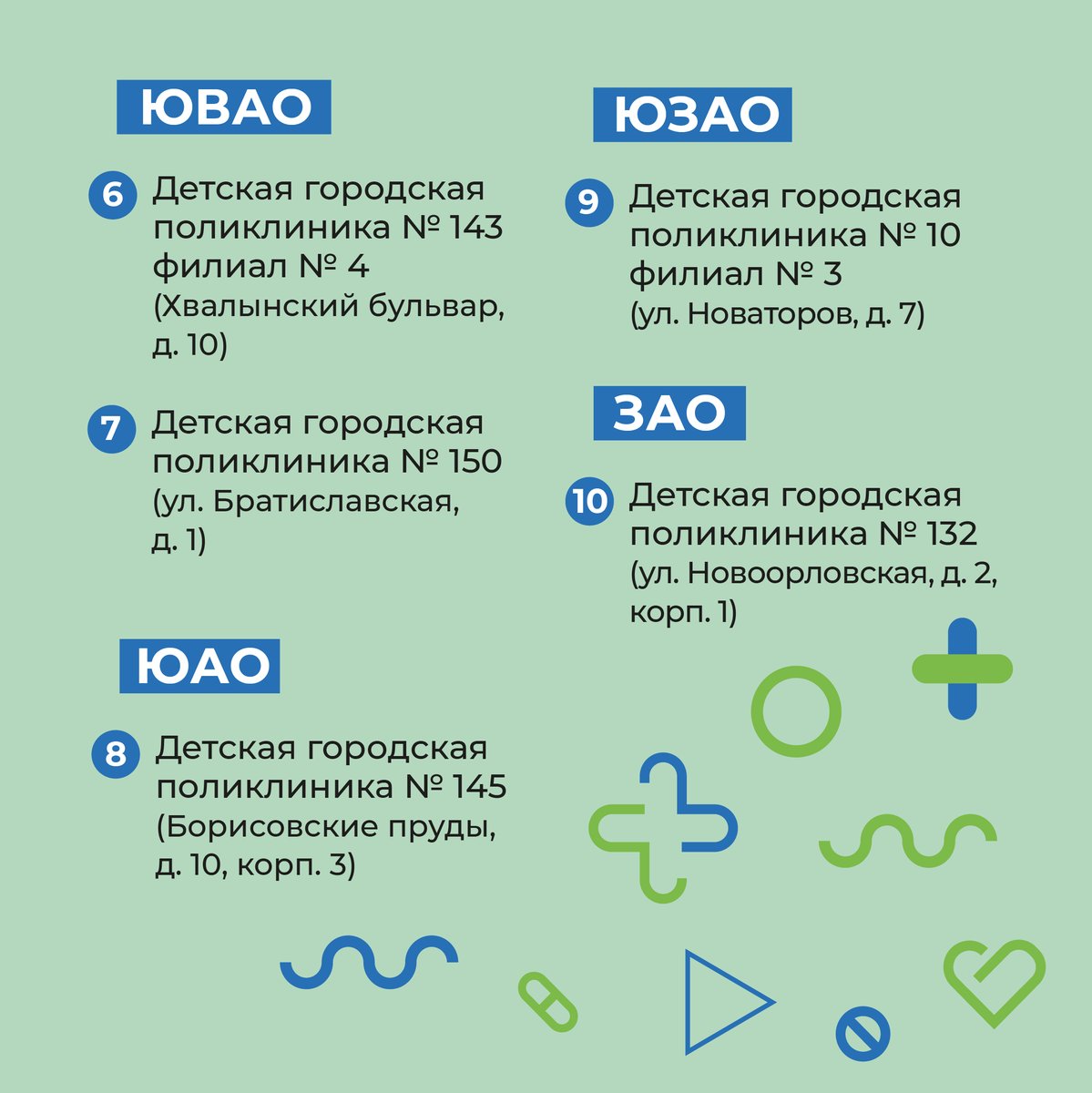 ЮВАО

6 Детская городская поликлиника № 143 филиал № 4 (Хвалынский бульвар, д. 10)

7 Детская городская поликлиника № 150 (ул. Братиславская, д. 1)

ЮАО

8 Детская городская поликлиника № 145 (Борисовские пруды, д. 10, корп. 3)

ЮЗАО

9 Детская городская поликлиника № 10 филиал № 3 (ул. Новаторов, д. 7)

ЗАО

10 Детская городская поликлиника № 132 (ул. Новоорловская, д. 2, корп. 1)